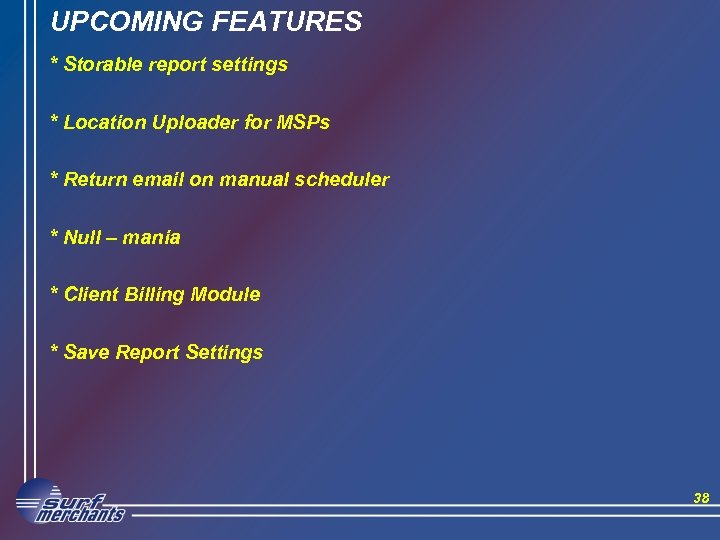 UPCOMING FEATURES

* Storable report settings

* Location Uploader for MSPs

* Return email on manual scheduler

* Null – mania

* Client Billing Module

* Save Report Settings

surf merchants

38